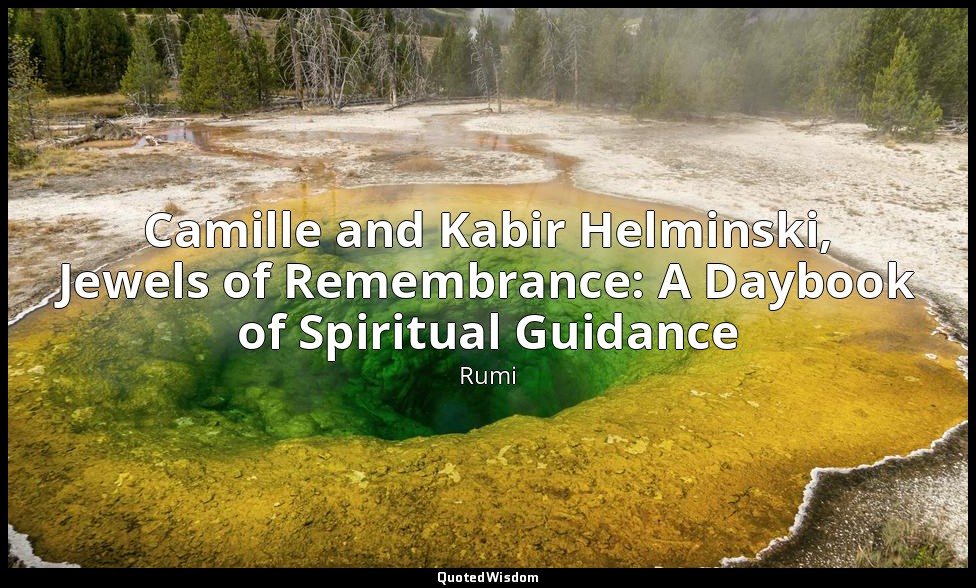 Camille and Kabir Helminski, Jewels of Remembrance: A Daybook of Spiritual Guidance

Rumi

QuotedWisdom